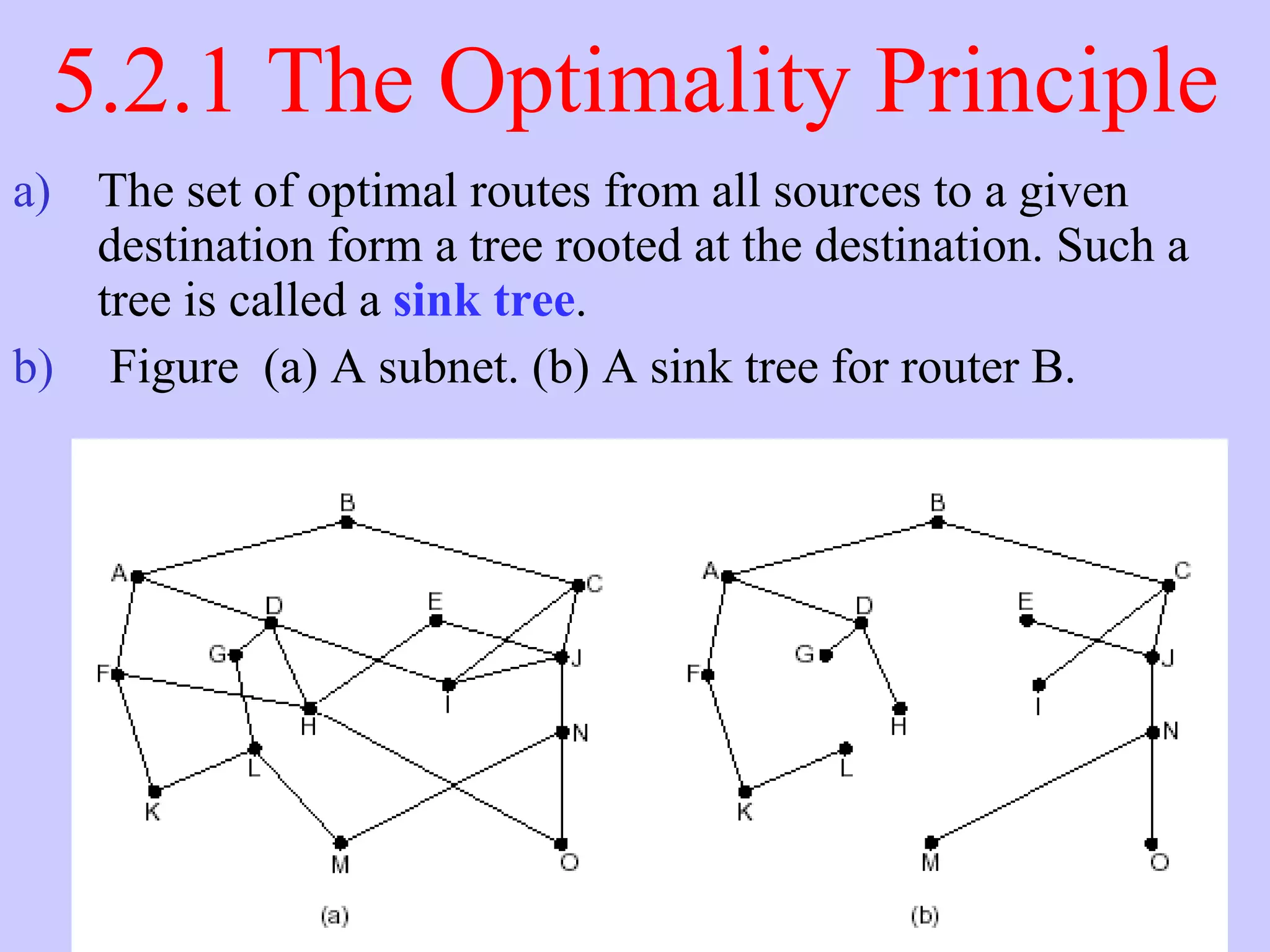 5.2.1 The Optimality Principle

a) The set of optimal routes from all sources to a given destination form a tree rooted at the destination. Such a tree is called a sink tree.

b) Figure (a) A subnet. (b) A sink tree for router B.

B
A
C
D
E
G
J
F
I
H
N
L
K
M
O
(a)

B
A
C
D
E
G
J
F
I
H
N
L
K
M
O
(b)